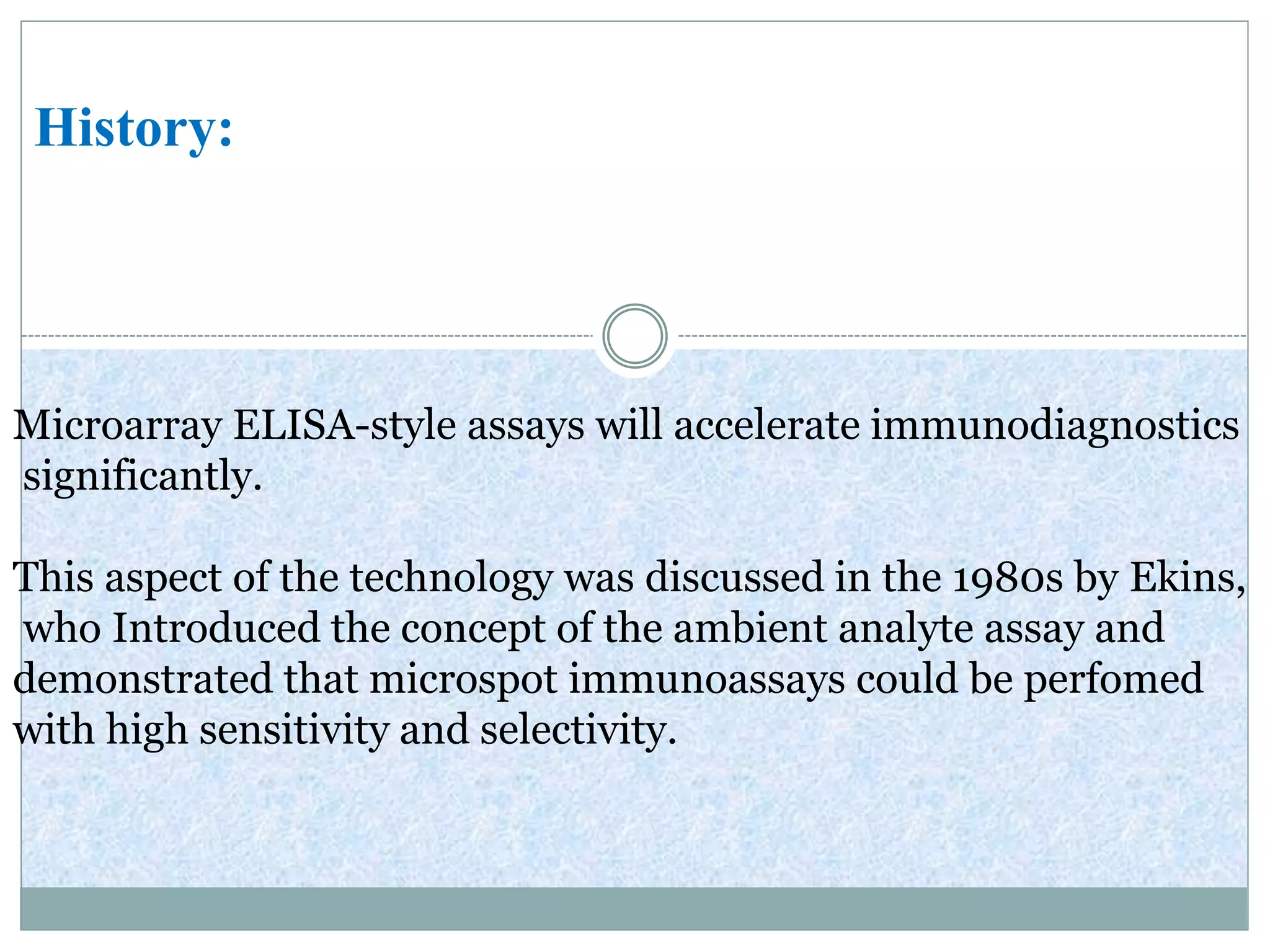 History:

Microarray ELISA-style assays will accelerate immunodiagnostics significantly.

This aspect of the technology was discussed in the 1980s by Ekins, who Introduced the concept of the ambient analyte assay and demonstrated that microspot immunoassays could be perfomed with high sensitivity and selectivity.